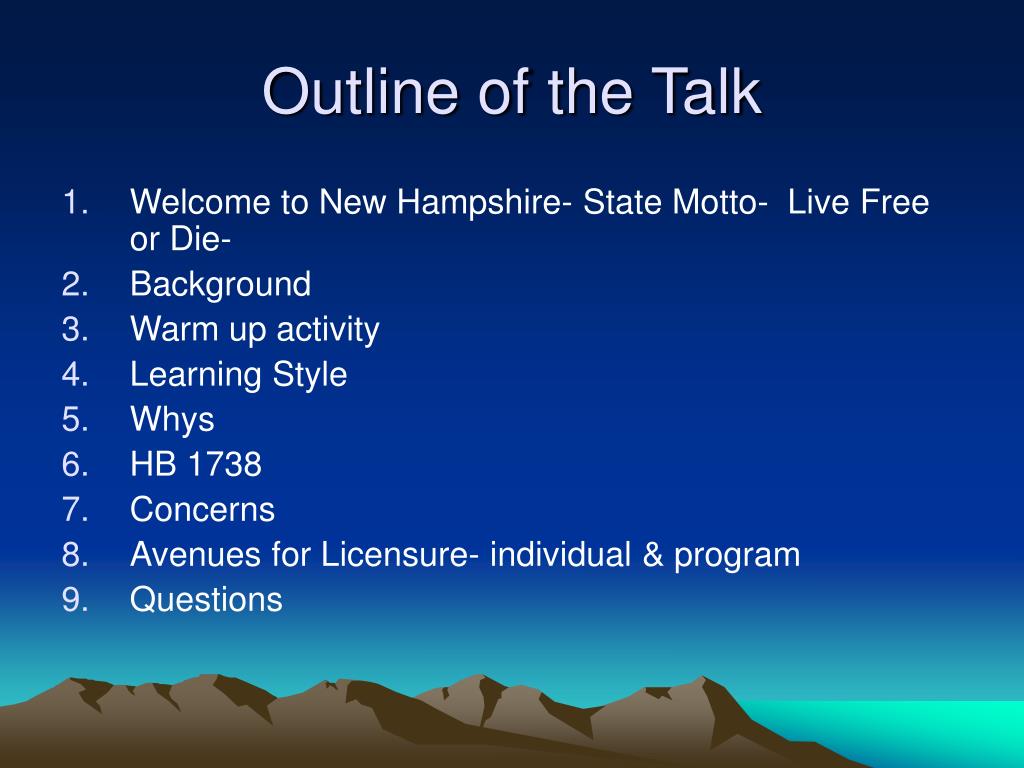 Outline of the Talk

1. Welcome to New Hampshire- State Motto- Live Free or Die-
2. Background
3. Warm up activity
4. Learning Style
5. Whys
6. HB 1738
7. Concerns
8. Avenues for Licensure- individual & program
9. Questions